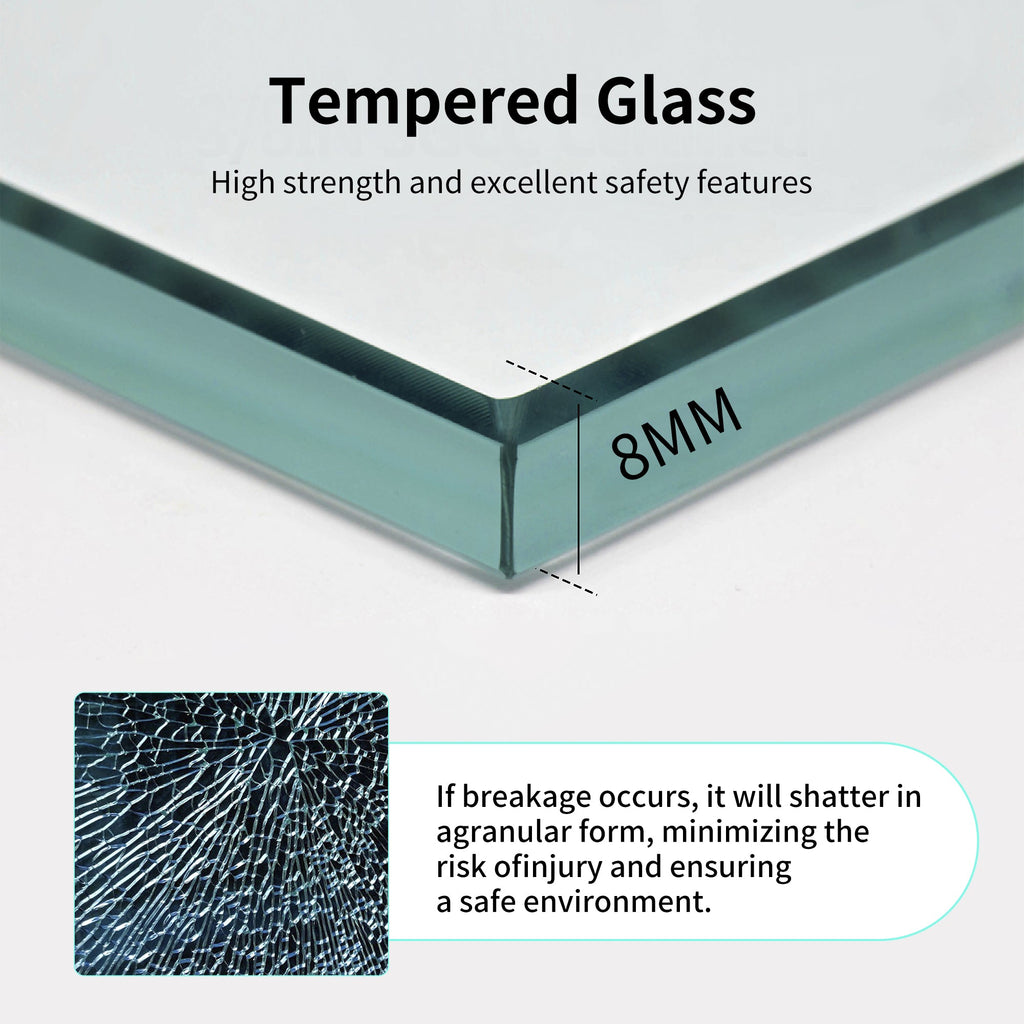 Tempered Glass

High strength and excellent safety features

8MM

If breakage occurs, it will shatter in agranular form, minimizing the risk ofinjury and ensuring a safe environment.